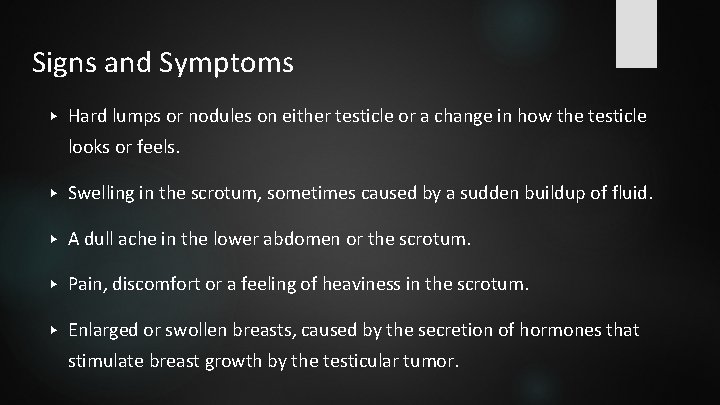 Signs and Symptoms

▸ Hard lumps or nodules on either testicle or a change in how the testicle looks or feels.

▸ Swelling in the scrotum, sometimes caused by a sudden buildup of fluid.

▸ A dull ache in the lower abdomen or the scrotum.

▸ Pain, discomfort or a feeling of heaviness in the scrotum.

▸ Enlarged or swollen breasts, caused by the secretion of hormones that stimulate breast growth by the testicular tumor.